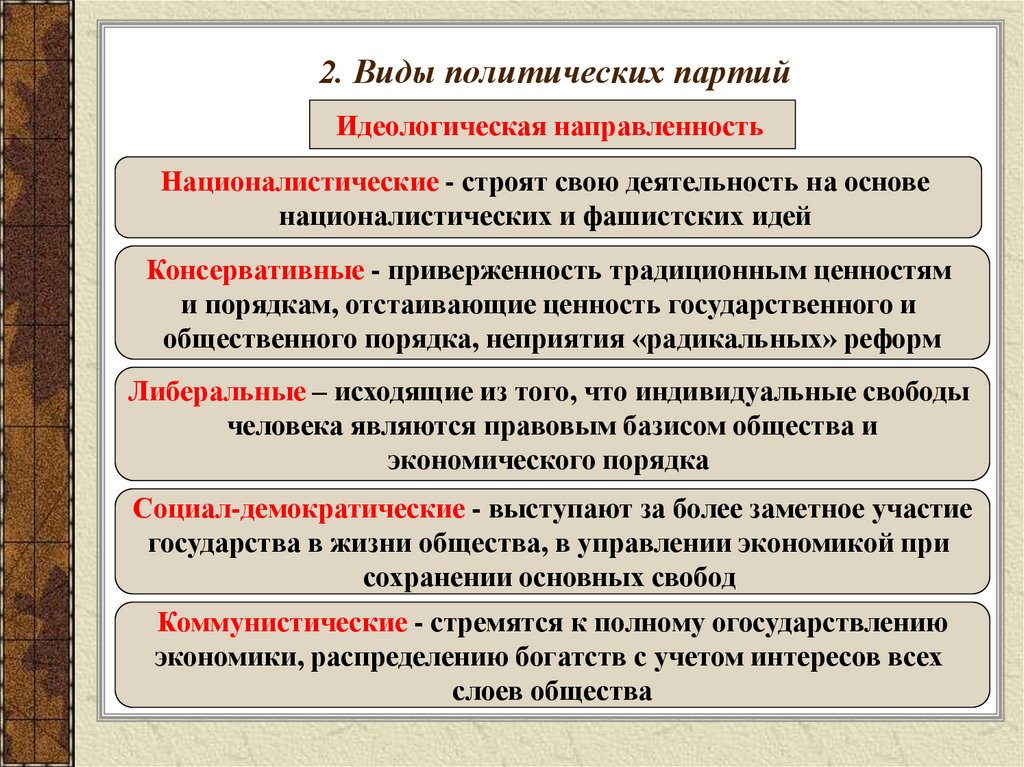 2. Виды политических партий

Идеологическая направленность

Националистические - строят свою деятельность на основе националистических и фашистских идей

Консервативные - приверженность традиционным ценностям и порядкам, отстаивающие ценность государственного и общественного порядка, неприятия «радикальных» реформ

Либеральные – исходящие из того, что индивидуальные свободы человека являются правовым базисом общества и экономического порядка

Социал-демократические - выступают за более заметное участие государства в жизни общества, в управлении экономикой при сохранении основных свобод

Коммунистические - стремятся к полному огосударствлению экономики, распределению богатств с учетом интересов всех слоев общества